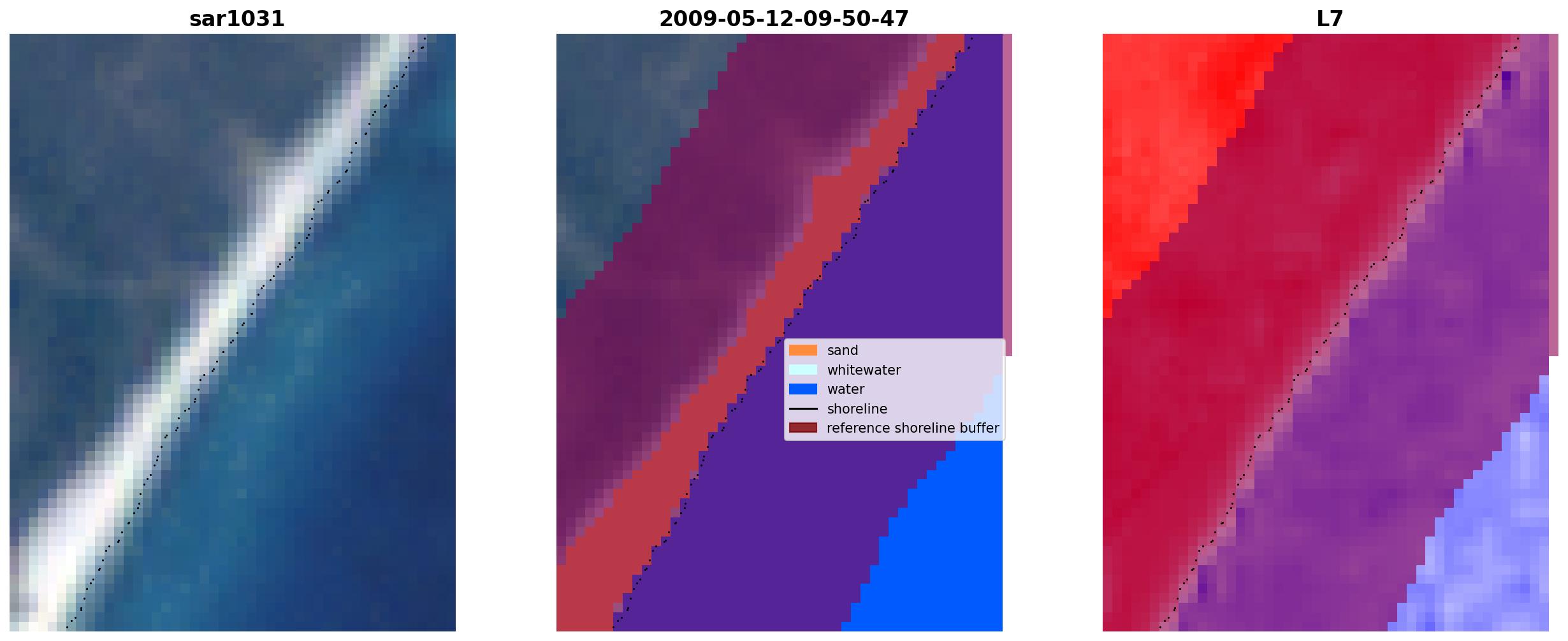 sar1031

2009-05-12-09-50-47

sand
whitewater
water
shoreline
reference shoreline buffer

L7